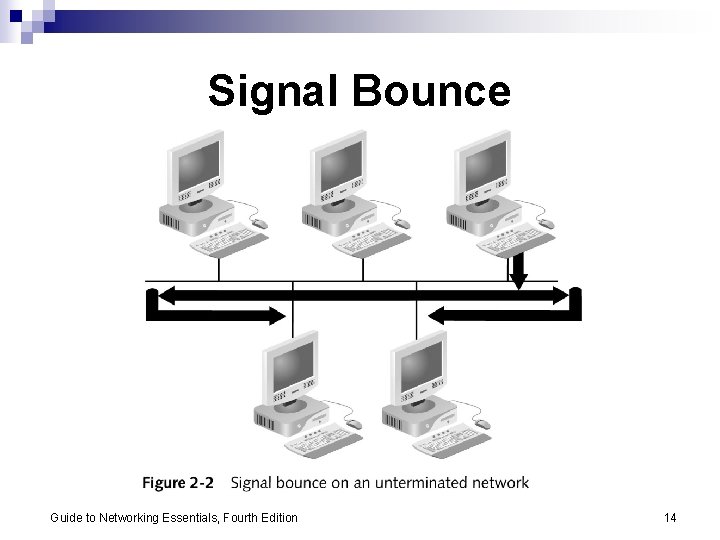 Signal Bounce

Figure 2-2 Signal bounce on an unterminated network

Guide to Networking Essentials, Fourth Edition

14